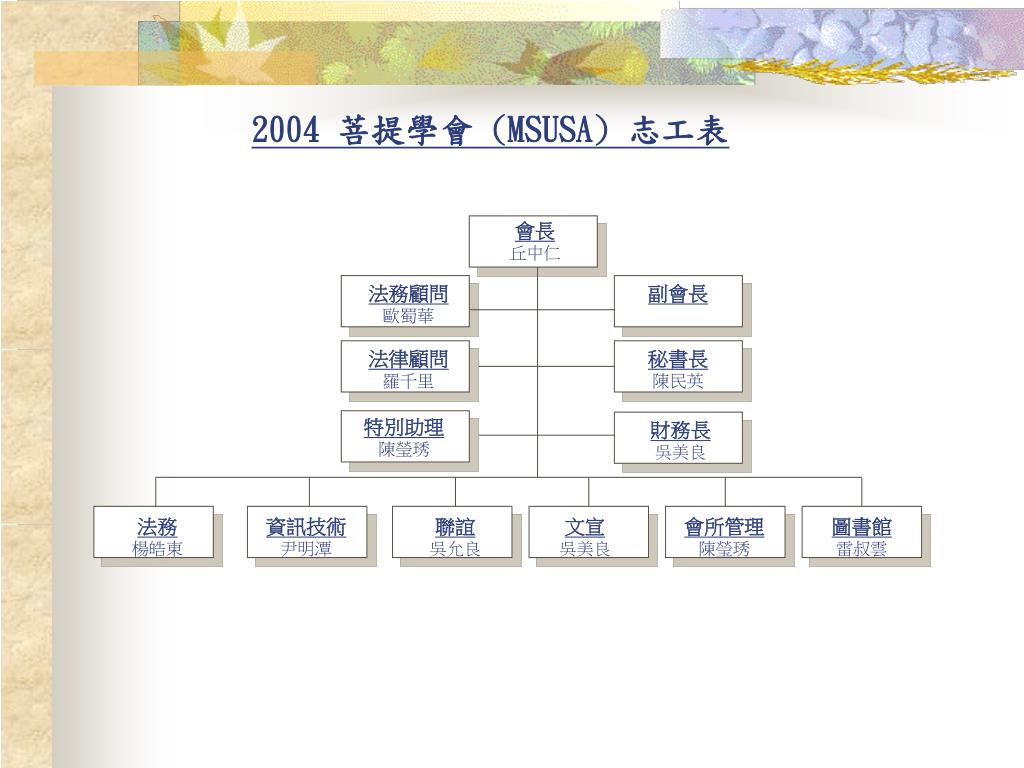 2004 菩提學會 (MSUSA) 志工表

會長
丘中仁

法務顧問
歐蜀華

副會長

法律顧問
羅千里

秘書長
陳民英

特別助理
陳瑩琇

財務長
吳美良

法務
楊皓東

資訊技術
尹明潭

聯誼
吳允良

文宣
吳美良

會所管理
陳瑩琇

圖書館
雷叔雲